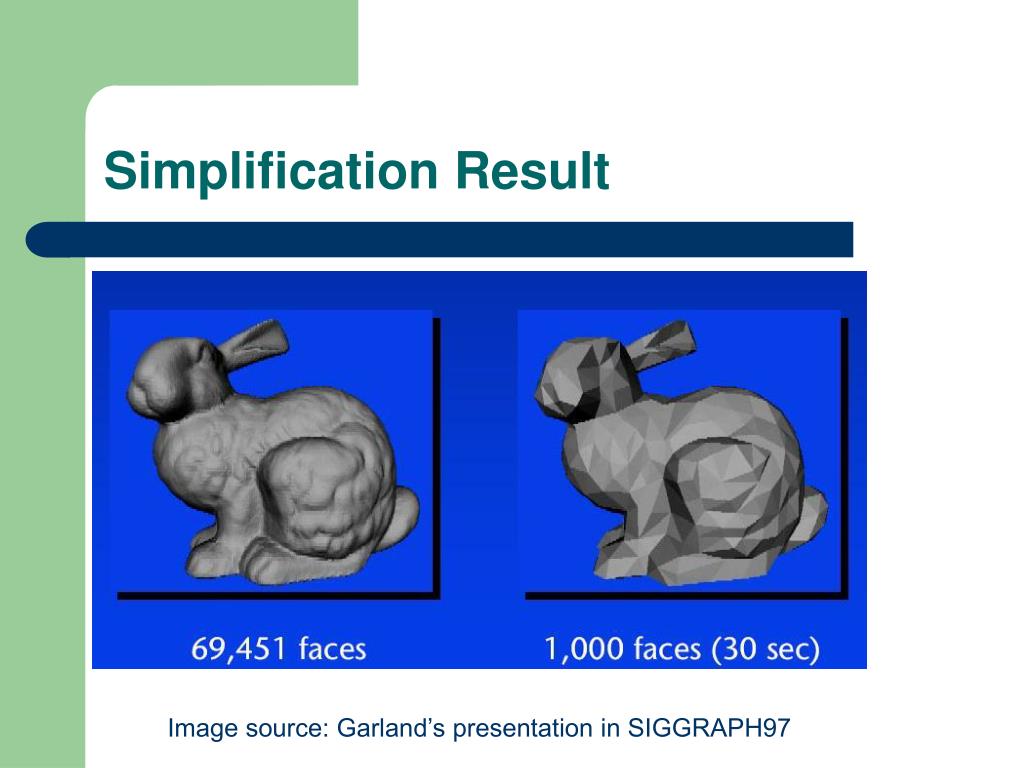 Simplification Result

69,451 faces

1,000 faces (30 sec)

Image source: Garland’s presentation in SIGGRAPH97